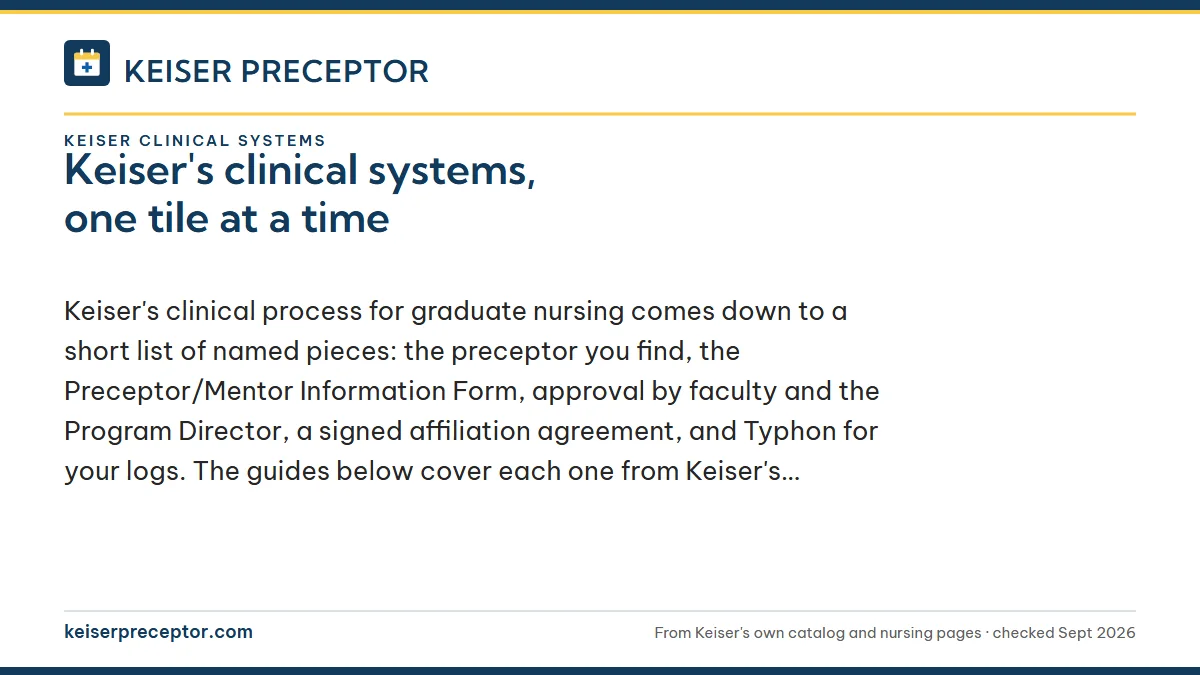 KEISER PRECEPTOR

KEISER CLINICAL SYSTEMS

Keiser's clinical systems, one tile at a time

Keiser's clinical process for graduate nursing comes down to a short list of named pieces: the preceptor you find, the Preceptor/Mentor Information Form, approval by faculty and the Program Director, a signed affiliation agreement, and Typhon for your logs. The guides below cover each one from Keiser's…

keiserpreceptor.com

From Keiser's own catalog and nursing pages · checked Sept 2026